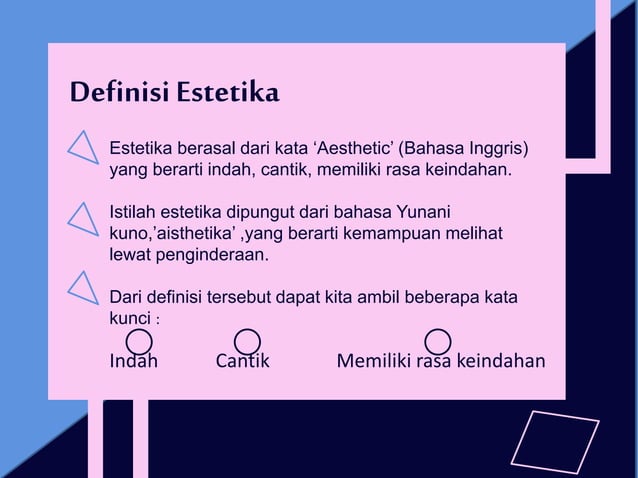 Definisi Estetika

Estetika berasal dari kata ‘Aesthetic’ (Bahasa Inggris) yang berarti indah, cantik, memiliki rasa keindahan.

Istilah estetika dipungut dari bahasa Yunani kuno,’aisthetika’ ,yang berarti kemampuan melihat lewat penginderaan.

Dari definisi tersebut dapat kita ambil beberapa kata kunci :

Indah

Cantik

Memiliki rasa keindahan